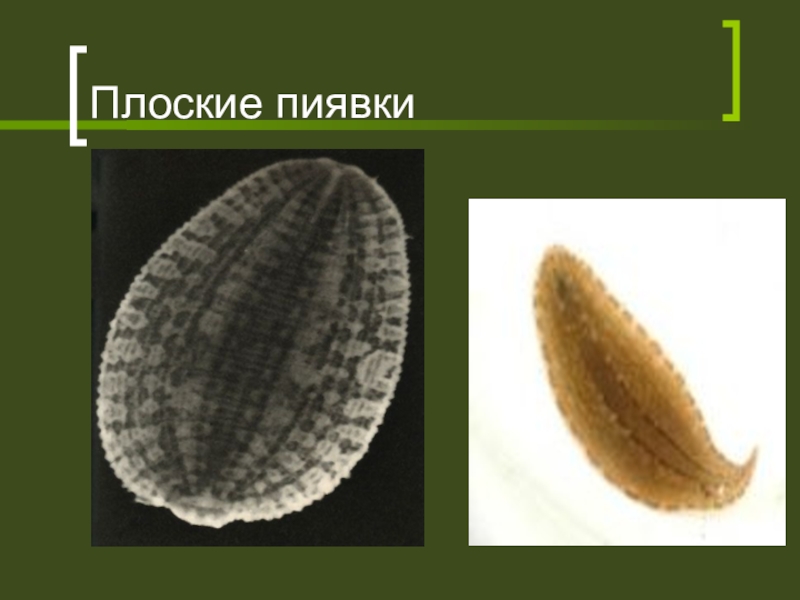 Плоские пиявки